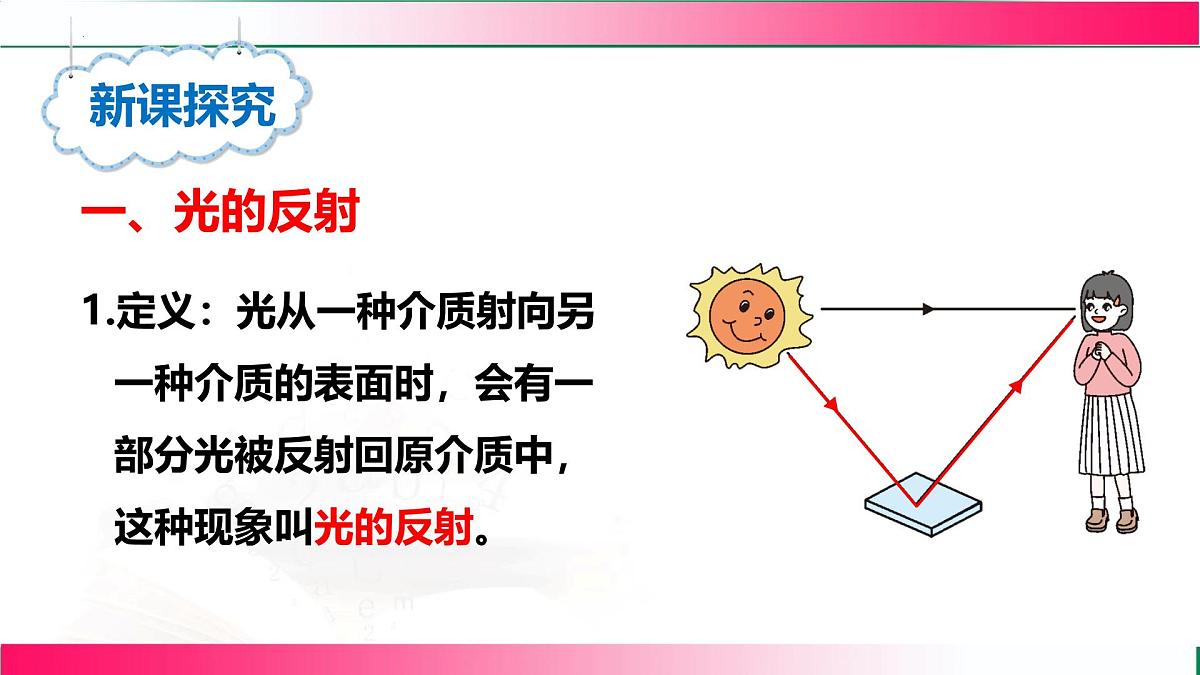 新课探究

一、光的反射

1.定义：光从一种介质射向另一种介质的表面时，会有一部分光被反射回原介质中，这种现象叫光的反射。